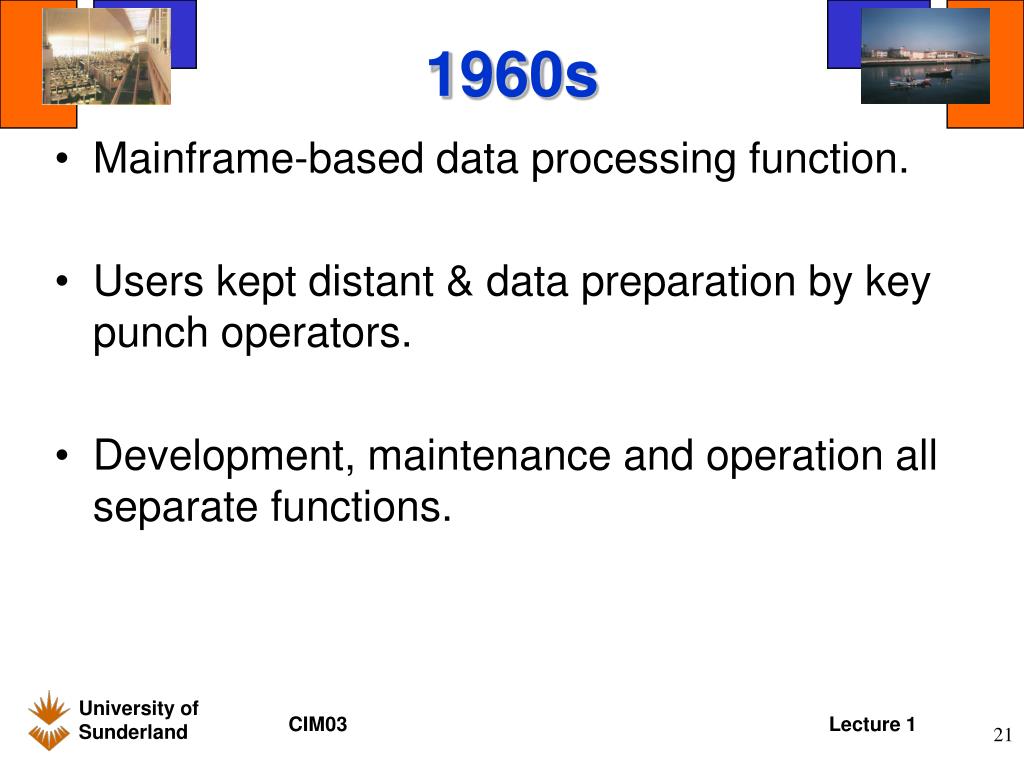 1960s

• Mainframe-based data processing function.

• Users kept distant & data preparation by key punch operators.

• Development, maintenance and operation all separate functions.

University of Sunderland

CIM03

Lecture 1

21